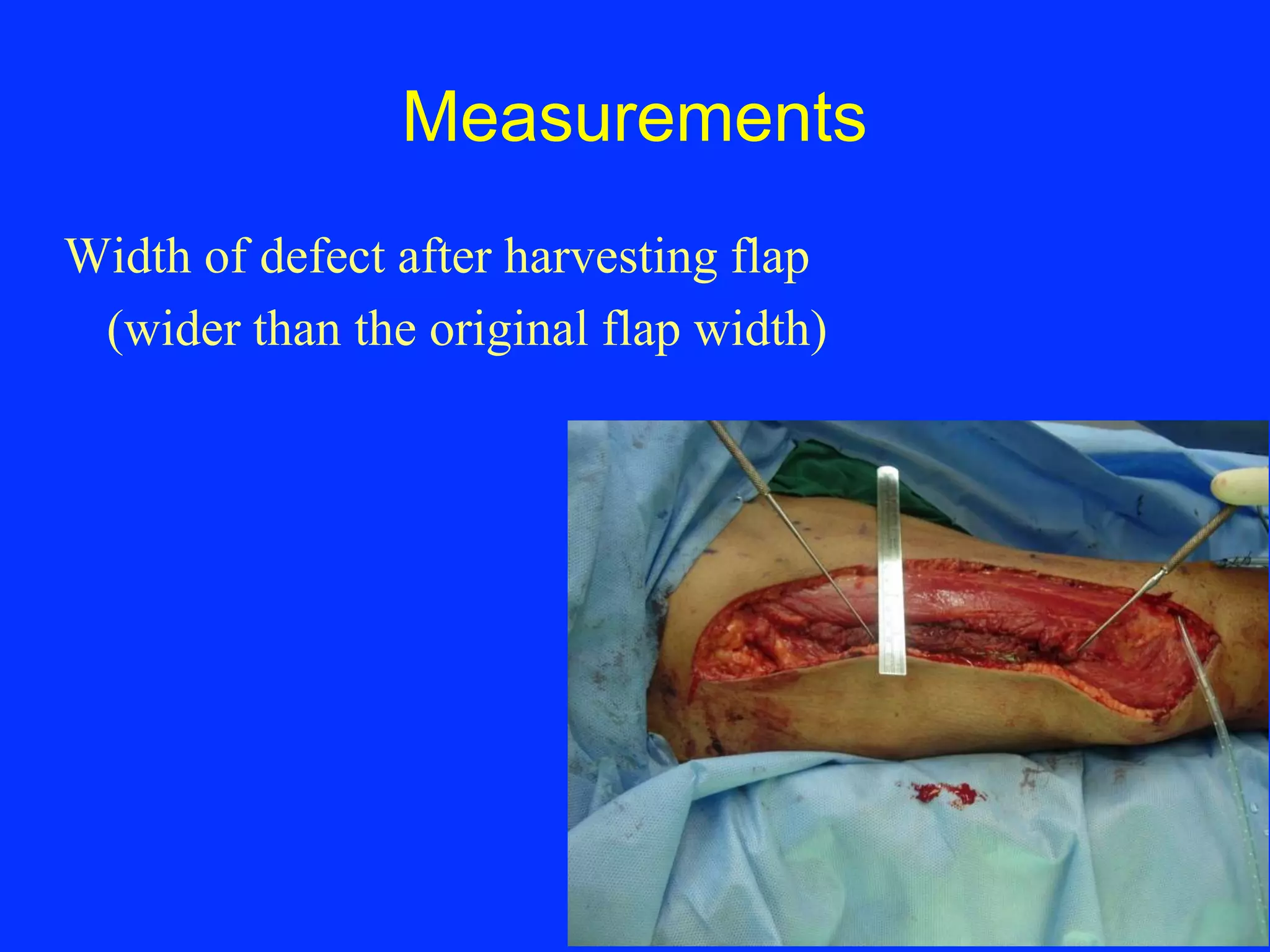 Measurements

Width of defect after harvesting flap (wider than the original flap width)